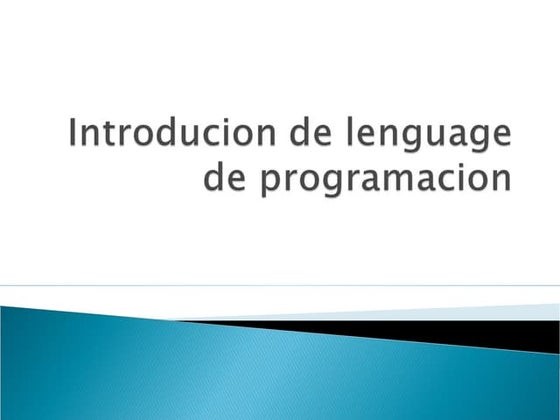 Introducion de lenguage de programacion